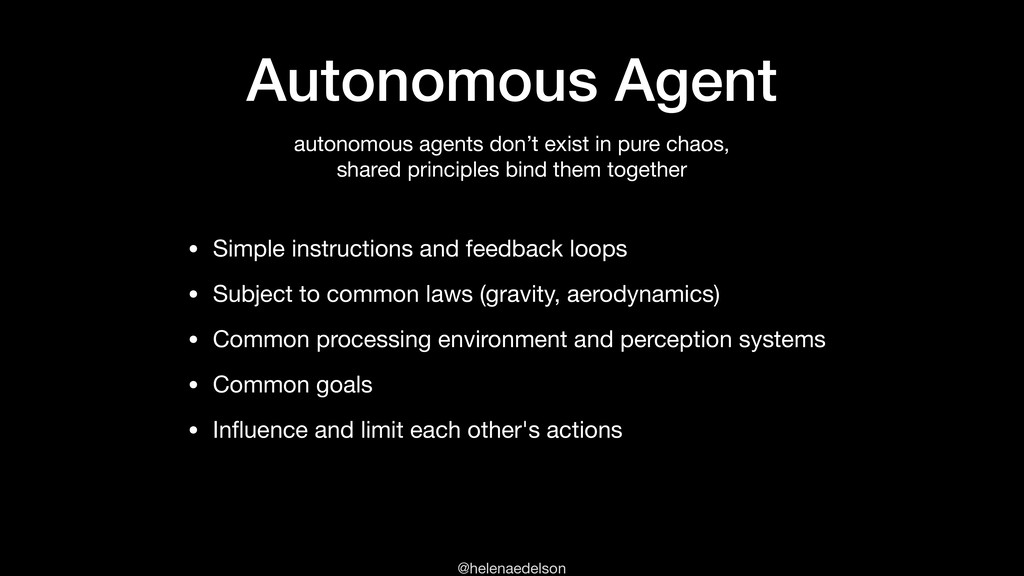 Autonomous Agent

autonomous agents don’t exist in pure chaos, shared principles bind them together

• Simple instructions and feedback loops
• Subject to common laws (gravity, aerodynamics)
• Common processing environment and perception systems
• Common goals
• Influence and limit each other's actions

@helenaedelson